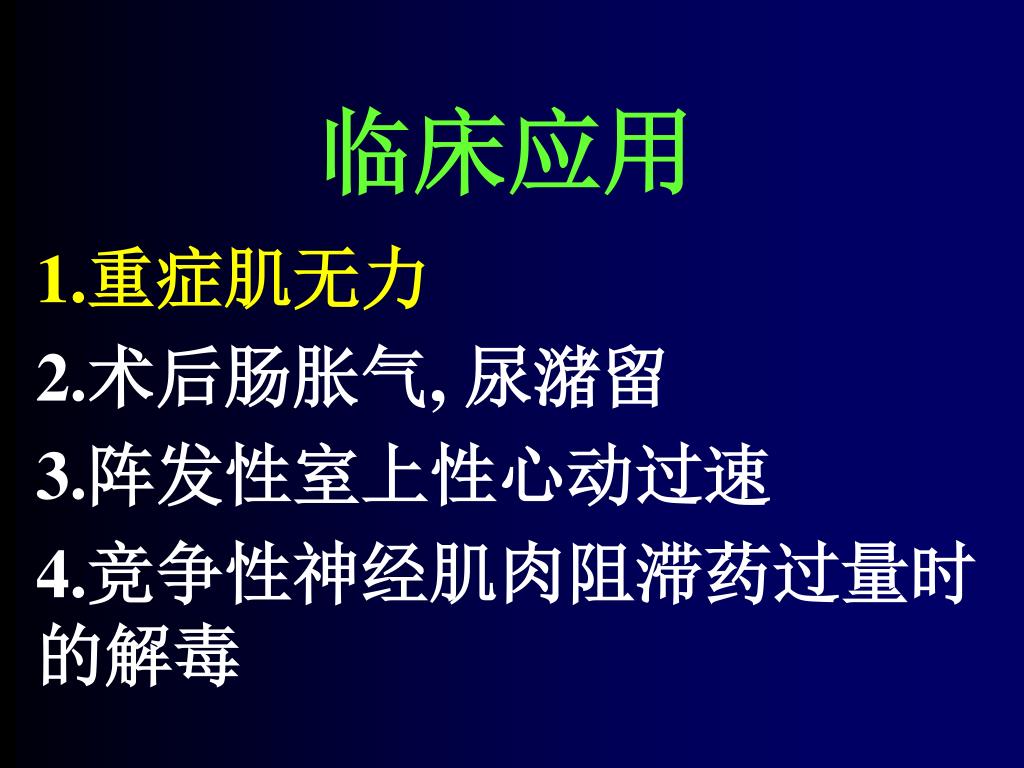 临床应用

1.重症肌无力

2.术后肠胀气, 尿潴留

3.阵发性室上性心动过速

4.竞争性神经肌肉阻滞药过量时的解毒